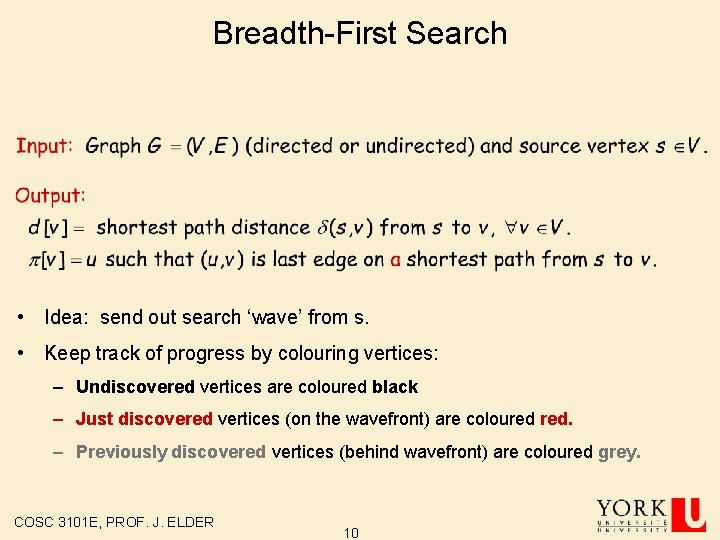 Breadth-First Search

Input: Graph $G = (V, E)$ (directed or undirected) and source vertex $s \in V$.

Output:
$d[v] =$ shortest path distance $\delta(s,v)$ from $s$ to $v$, $\forall v \in V$.
$\pi[v] = u$ such that $(u,v)$ is last edge on a shortest path from $s$ to $v$.

• Idea: send out search 'wave' from s.

• Keep track of progress by colouring vertices:

– Undiscovered vertices are coloured black

– Just discovered vertices (on the wavefront) are coloured red.

– Previously discovered vertices (behind wavefront) are coloured grey.

COSC 3101E, PROF. J. ELDER

10

YORK UNIVERSITÉ UNIVERSITY